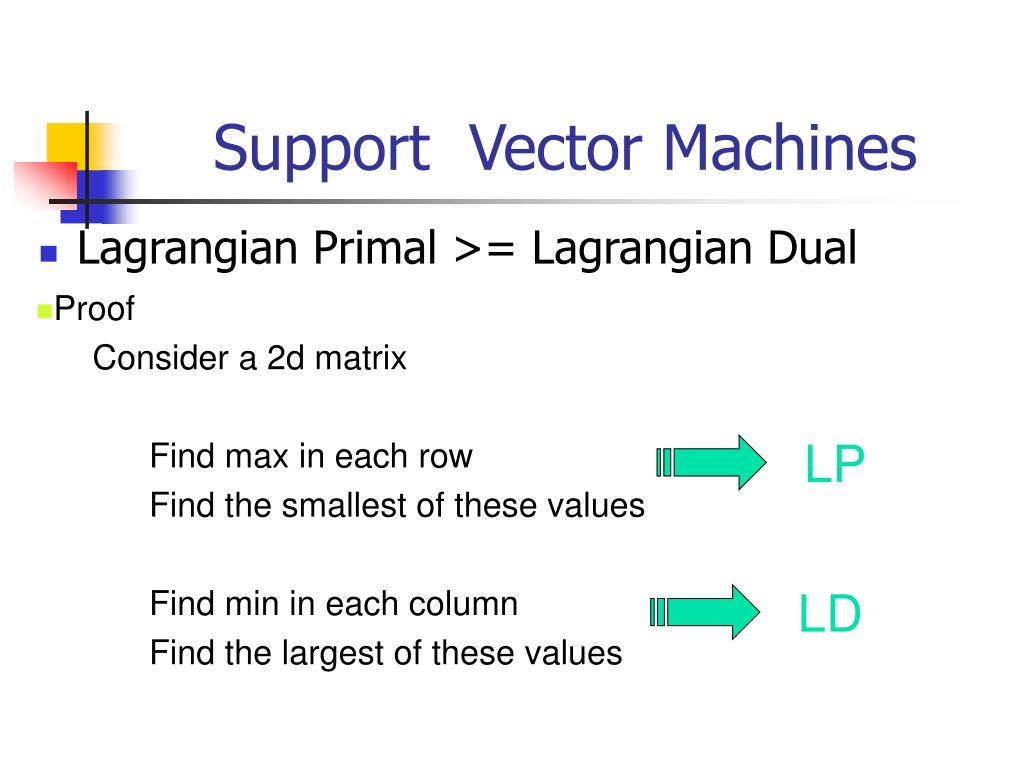 Support Vector Machines

Lagrangian Primal >= Lagrangian Dual

Proof

Consider a 2d matrix

Find max in each row

Find the smallest of these values

LP

Find min in each column

Find the largest of these values

LD